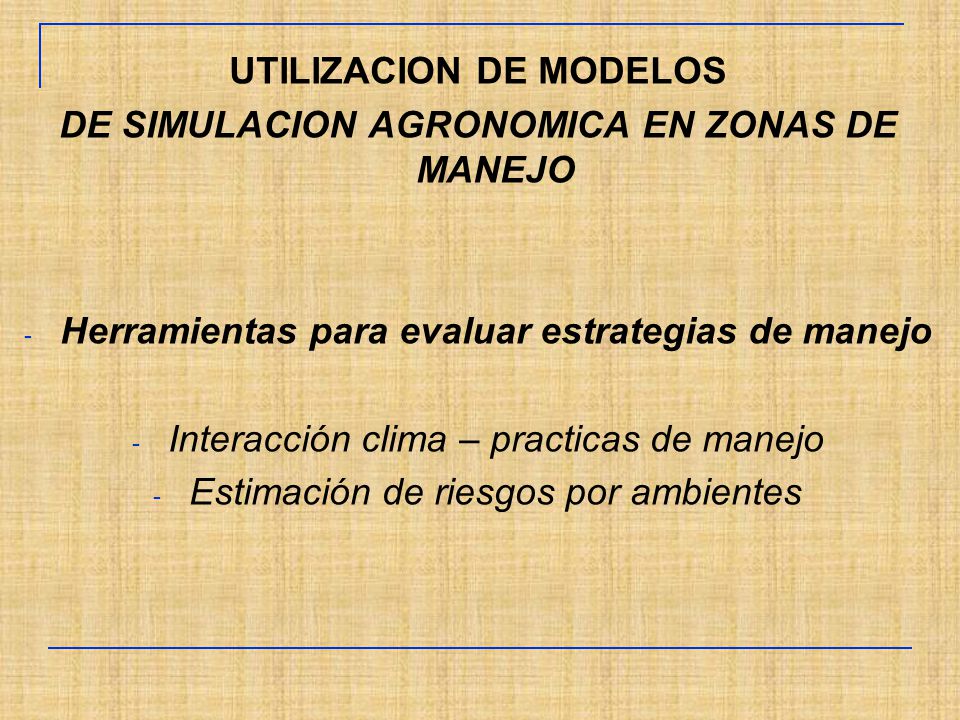 UTILIZACION DE MODELOS
DE SIMULACION AGRONOMICA EN ZONAS DE MANEJO

- Herramientas para evaluar estrategias de manejo

- Interacción clima – practicas de manejo
- Estimación de riesgos por ambientes